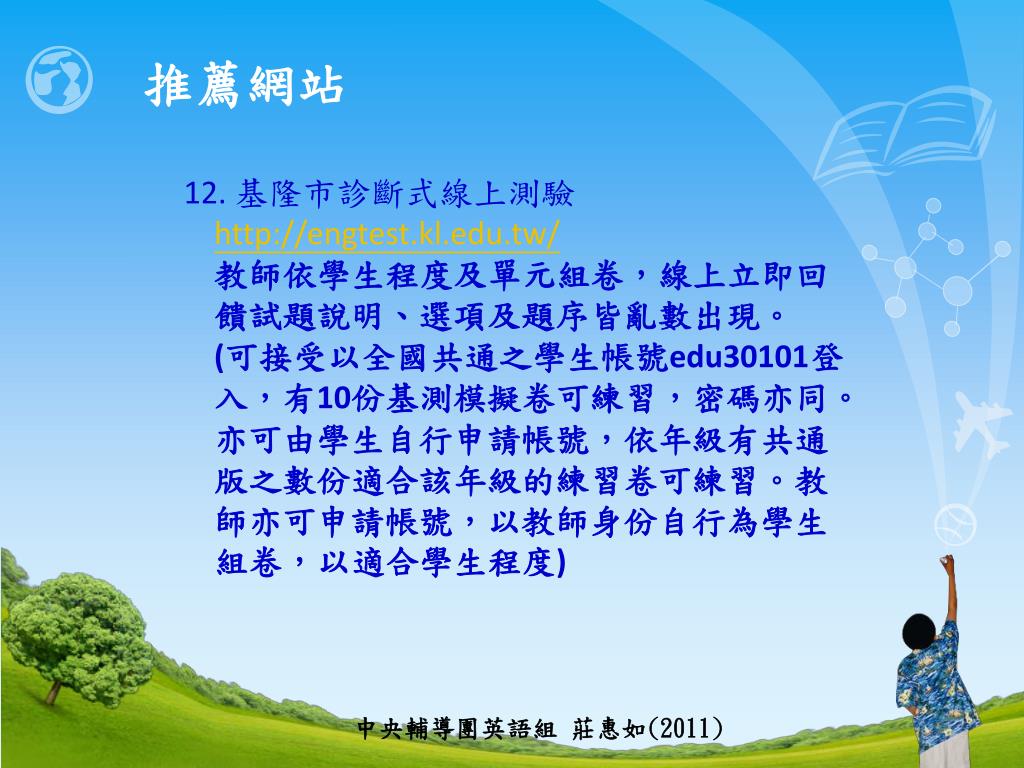 推薦網站

12. 基隆市診斷式線上測驗
http://engtest.kl.edu.tw/
教師依學生程度及單元組卷，線上立即回饋試題說明、選項及題序皆亂數出現。
(可接受以全國共通之學生帳號edu30101登入，有10份基測模擬卷可練習，密碼亦同。亦可由學生自行申請帳號，依年級有共通版之數份適合該年級的練習卷可練習。教師亦可申請帳號，以教師身份自行為學生組卷，以適合學生程度)

中央輔導團英語組 莊惠如(2011)